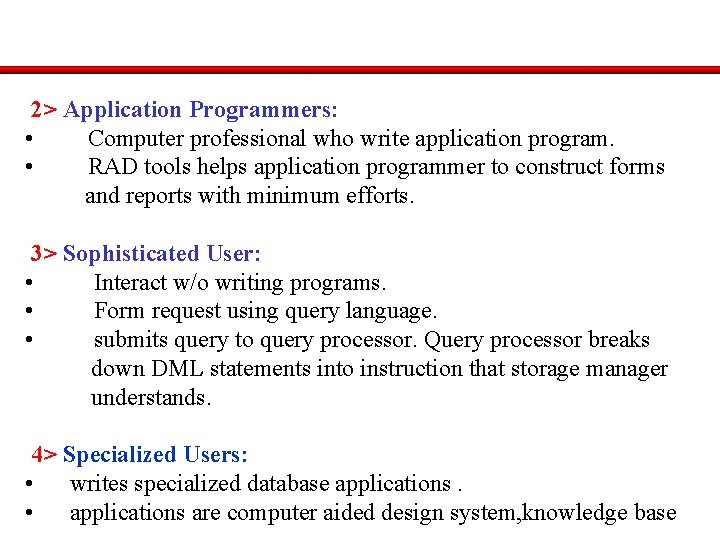 2> Application Programmers:
• Computer professional who write application program.
• RAD tools helps application programmer to construct forms and reports with minimum efforts.

3> Sophisticated User:
• Interact w/o writing programs.
• Form request using query language.
• submits query to query processor. Query processor breaks down DML statements into instruction that storage manager understands.

4> Specialized Users:
• writes specialized database applications .
• applications are computer aided design system,knowledge base